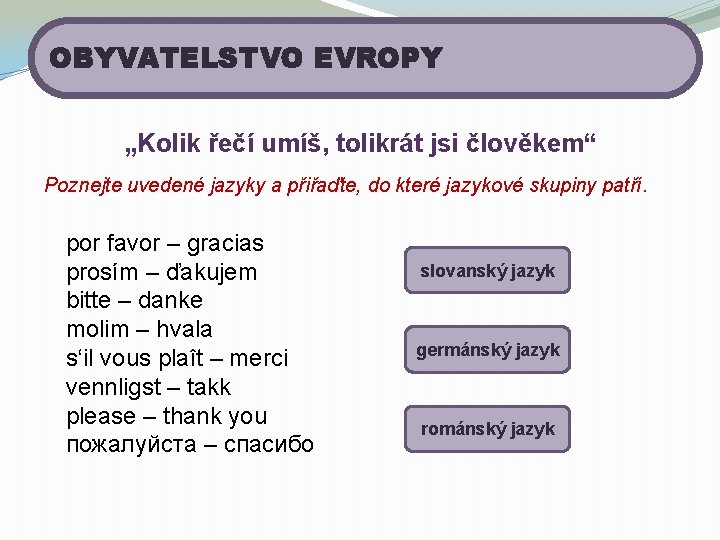 OBYVATELSTVO EVROPY

„Kolik řečí umíš, tolikrát jsi člověkem“

Poznejte uvedené jazyky a přiřaďte, do které jazykové skupiny patří.

por favor – gracias
prosím – ďakujem
bitte – danke
molim – hvala
s‘il vous plaît – merci
vennligst – takk
please – thank you
пожалуйста – спасибо

slovanský jazyk

germánský jazyk

románský jazyk